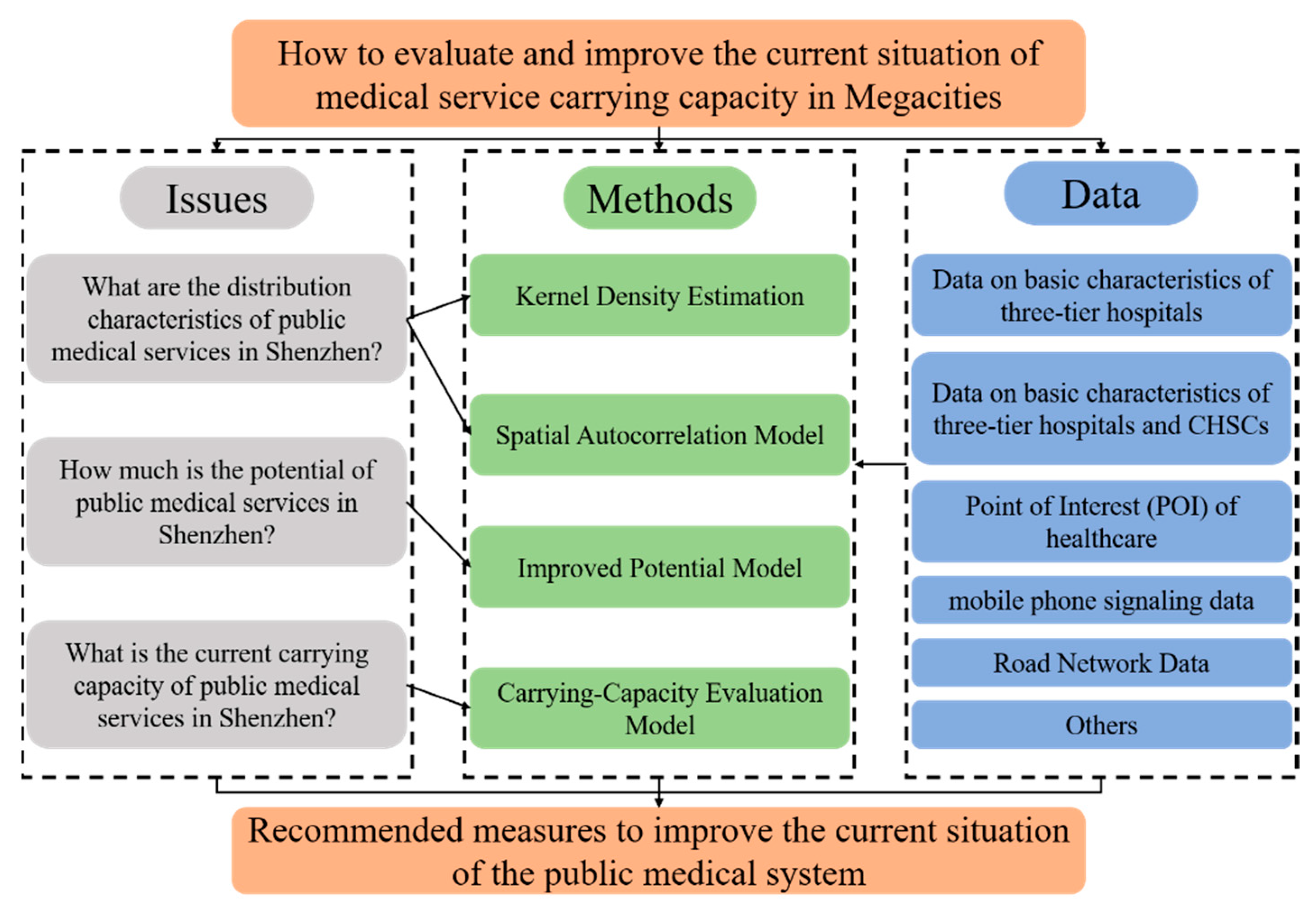 How to evaluate and improve the current situation of medical service carrying capacity in Megacities

Issues

What are the distribution characteristics of public medical services in Shenzhen?

How much is the potential of public medical services in Shenzhen?

What is the current carrying capacity of public medical services in Shenzhen?

Methods

Kernel Density Estimation

Spatial Autocorrelation Model

Improved Potential Model

Carrying-Capacity Evaluation Model

Data

Data on basic characteristics of three-tier hospitals

Data on basic characteristics of three-tier hospitals and CHSCs

Point of Interest (POI) of healthcare

mobile phone signaling data

Road Network Data

Others

Recommended measures to improve the current situation of the public medical system